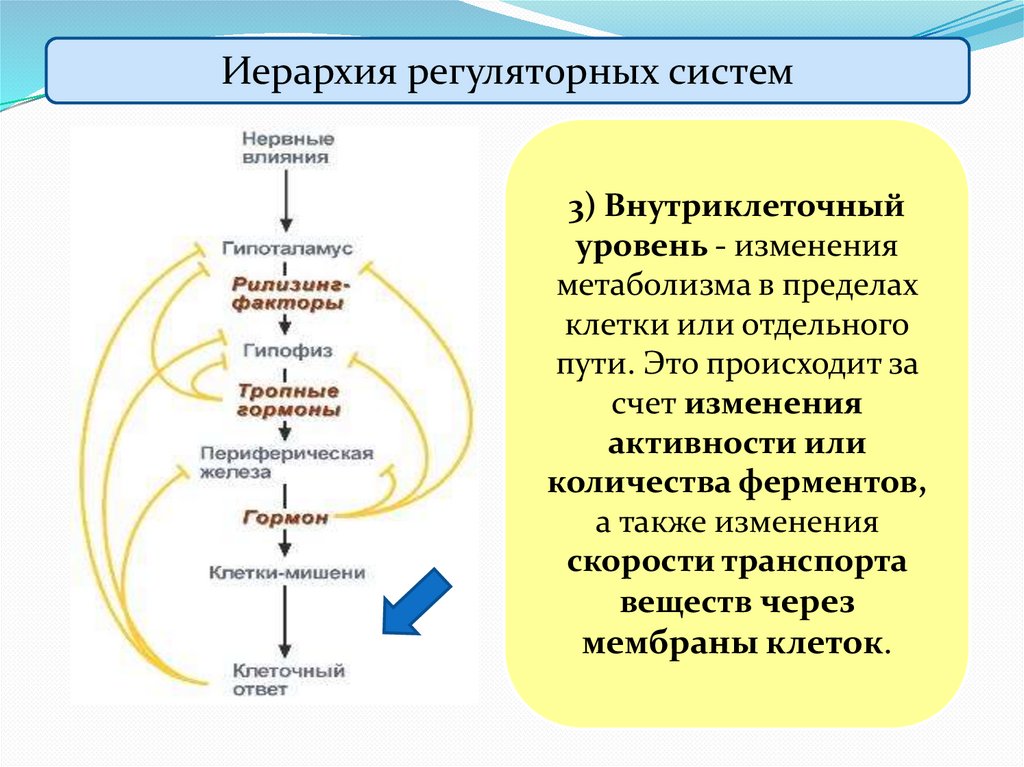 Иерархия регуляторных систем

Нервные влияния

Гипоталамус

Рилизинг-факторы

Гипофиз

Тропные гормоны

Периферическая железа

Гормон

Клетки-мишени

Клеточный ответ

3) Внутриклеточный уровень - изменения метаболизма в пределах клетки или отдельного пути. Это происходит за счет изменения активности или количества ферментов, а также изменения скорости транспорта веществ через мембраны клеток.